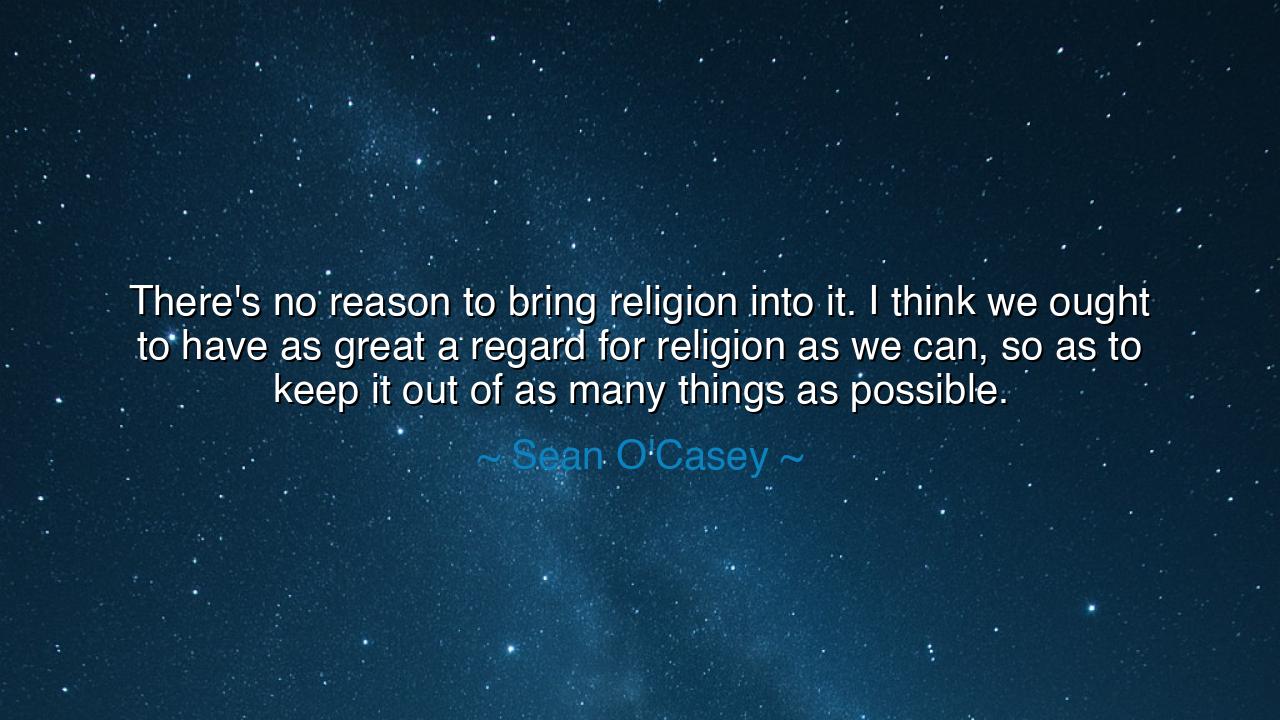 There's no reason to bring religion into it. I think we ought to have as great a regard for religion as we can, so as to keep it out of as many things as possible.

~ Sean O'Casey ~